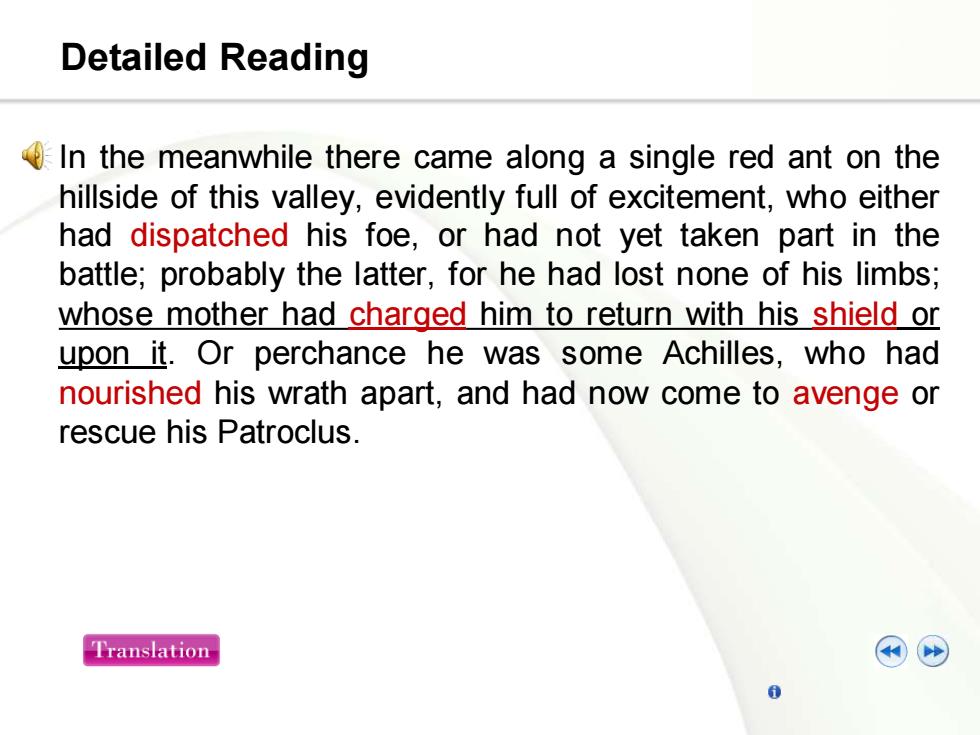 Detailed Reading

In the meanwhile there came along a single red ant on the hillside of this valley, evidently full of excitement, who either had dispatched his foe, or had not yet taken part in the battle; probably the latter, for he had lost none of his limbs; whose mother had charged him to return with his shield or upon it. Or perchance he was some Achilles, who had nourished his wrath apart, and had now come to avenge or rescue his Patroclus.

Translation